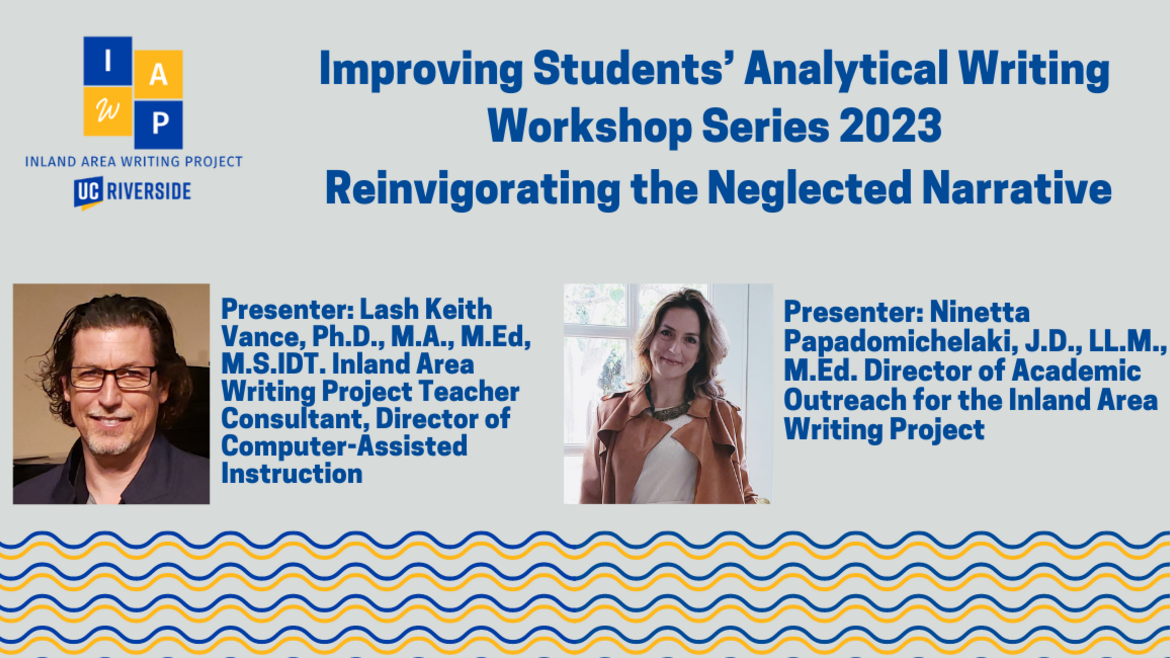 I A W P

INLAND AREA WRITING PROJECT

UC RIVERSIDE

Improving Students' Analytical Writing Workshop Series 2023
Reinvigorating the Neglected Narrative

Presenter: Lash Keith Vance, Ph.D., M.A., M.Ed, M.S.IDT. Inland Area Writing Project Teacher Consultant, Director of Computer-Assisted Instruction

Presenter: Ninetta Papadomichelaki, J.D., LL.M., M.Ed. Director of Academic Outreach for the Inland Area Writing Project